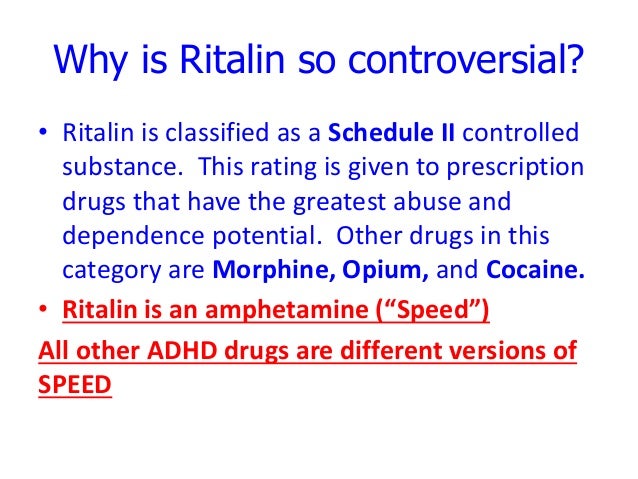 Why is Ritalin so controversial?

• Ritalin is classified as a Schedule II controlled substance. This rating is given to prescription drugs that have the greatest abuse and dependence potential. Other drugs in this category are Morphine, Opium, and Cocaine.
• Ritalin is an amphetamine (“Speed”)

All other ADHD drugs are different versions of SPEED